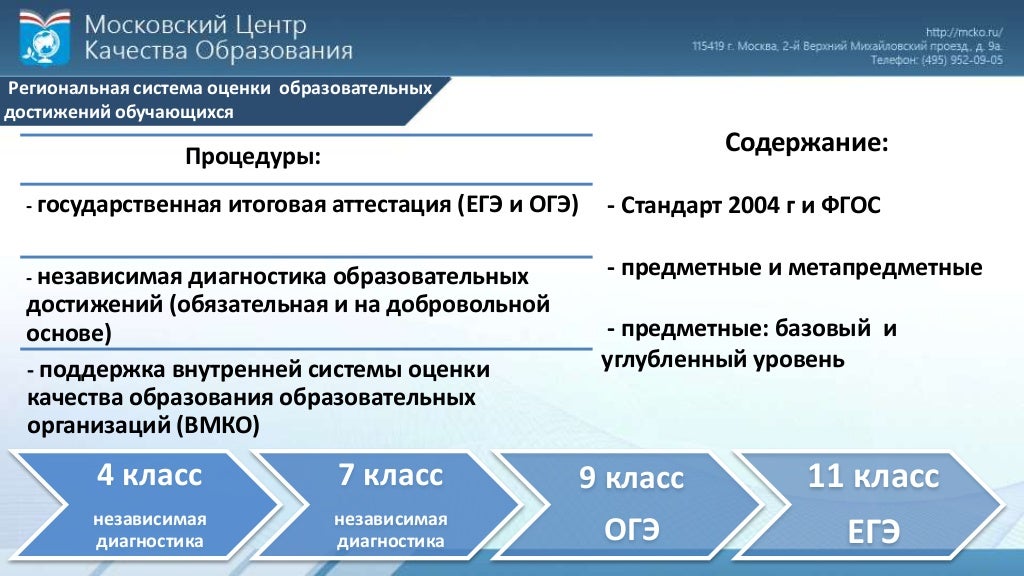 Московский Центр
Качества Образования

http://mcko.ru/
115419 г. Москва, 2-й Верхний Михайловский проезд, д. 9а.
Телефон: (495) 952-09-05

Региональная система оценки образовательных достижений обучающихся

Процедуры:

- государственная итоговая аттестация (ЕГЭ и ОГЭ)

- независимая диагностика образовательных достижений (обязательная и на добровольной основе)

- поддержка внутренней системы оценки качества образования образовательных организаций (ВМКО)

Содержание:

- Стандарт 2004 г и ФГОС

- предметные и метапредметные

- предметные: базовый и углубленный уровень

4 класс
независимая диагностика

7 класс
независимая диагностика

9 класс
ОГЭ

11 класс
ЕГЭ